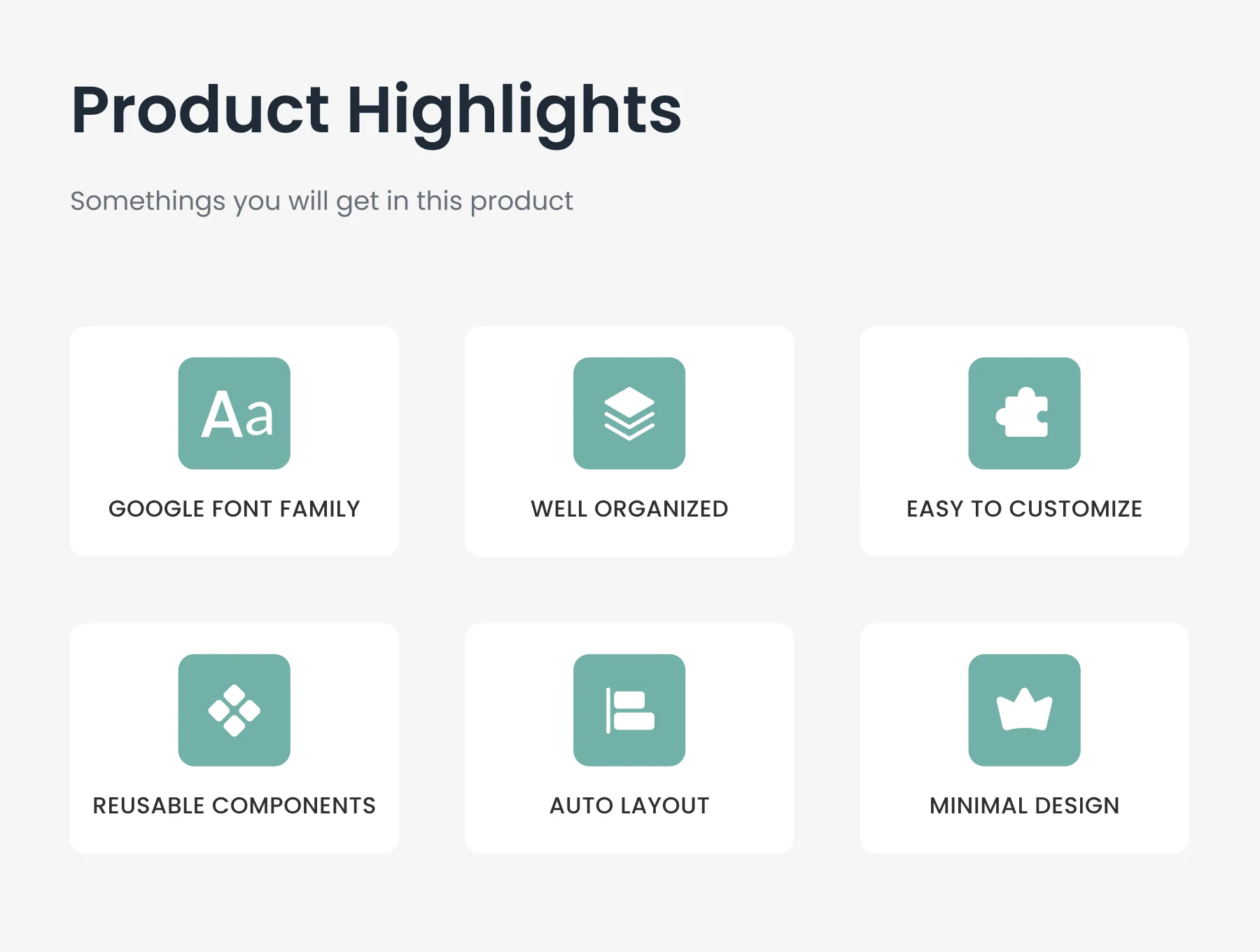 Product Highlights

Somethings you will get in this product

Aa

GOOGLE FONT FAMILY

WELL ORGANIZED

EASY TO CUSTOMIZE

REUSABLE COMPONENTS

AUTO LAYOUT

MINIMAL DESIGN